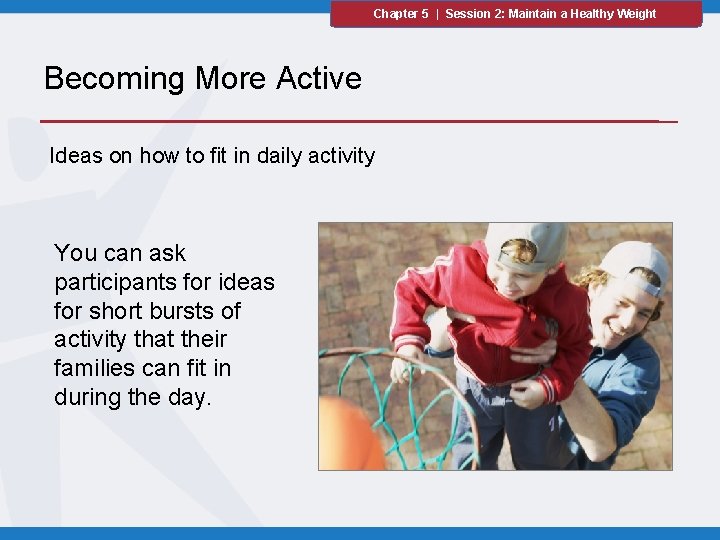 Chapter 5 | Session 2: Maintain a Healthy Weight

Becoming More Active

Ideas on how to fit in daily activity

You can ask participants for ideas for short bursts of activity that their families can fit in during the day.